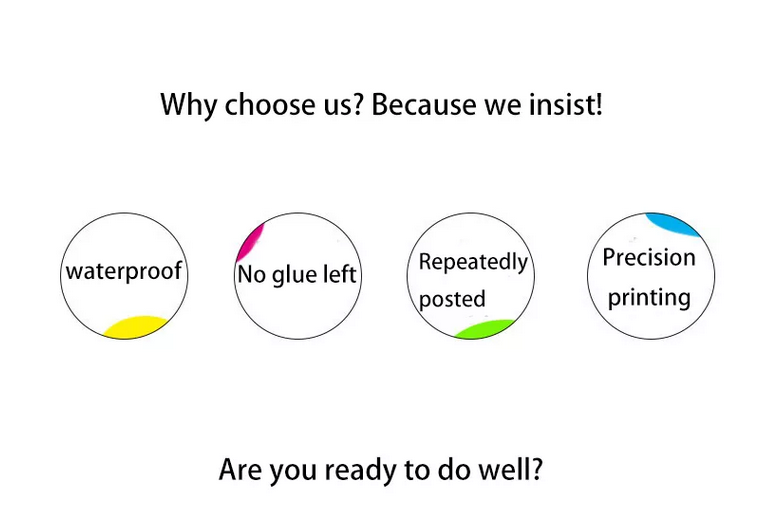 Why choose us? Because we insist!

waterproof

No glue left

Repeatedly posted

Precision printing

Are you ready to do well?